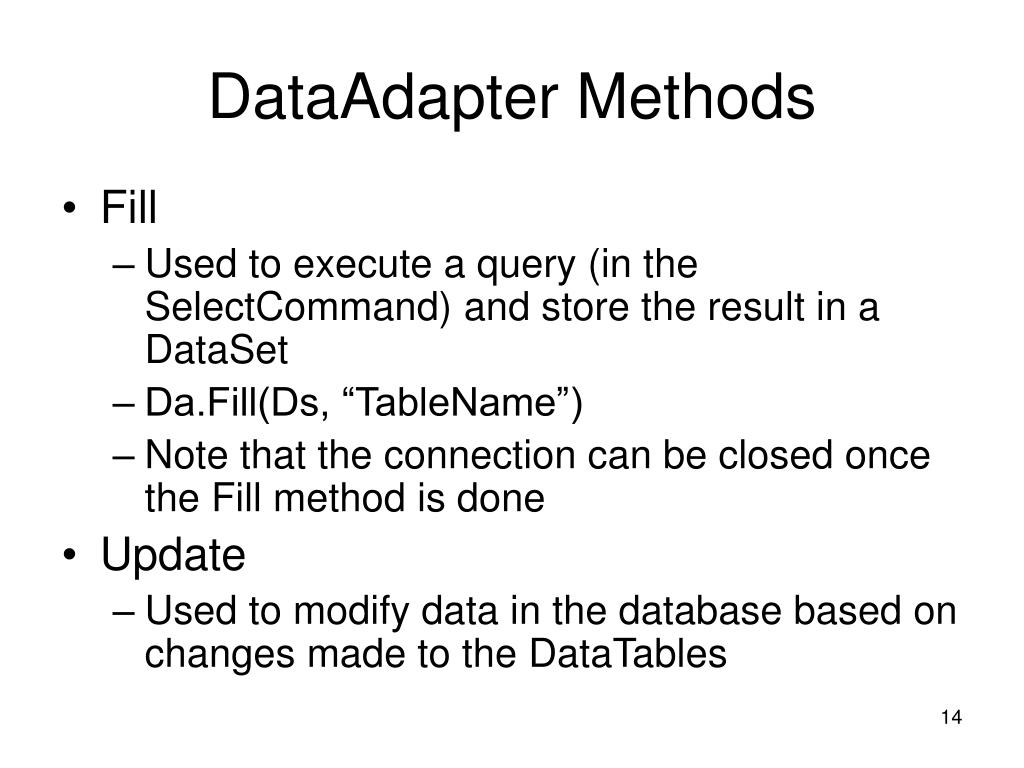 DataAdapter Methods

• Fill
– Used to execute a query (in the SelectCommand) and store the result in a DataSet
– Da.Fill(Ds, “TableName”)
– Note that the connection can be closed once the Fill method is done
• Update
– Used to modify data in the database based on changes made to the DataTables

14